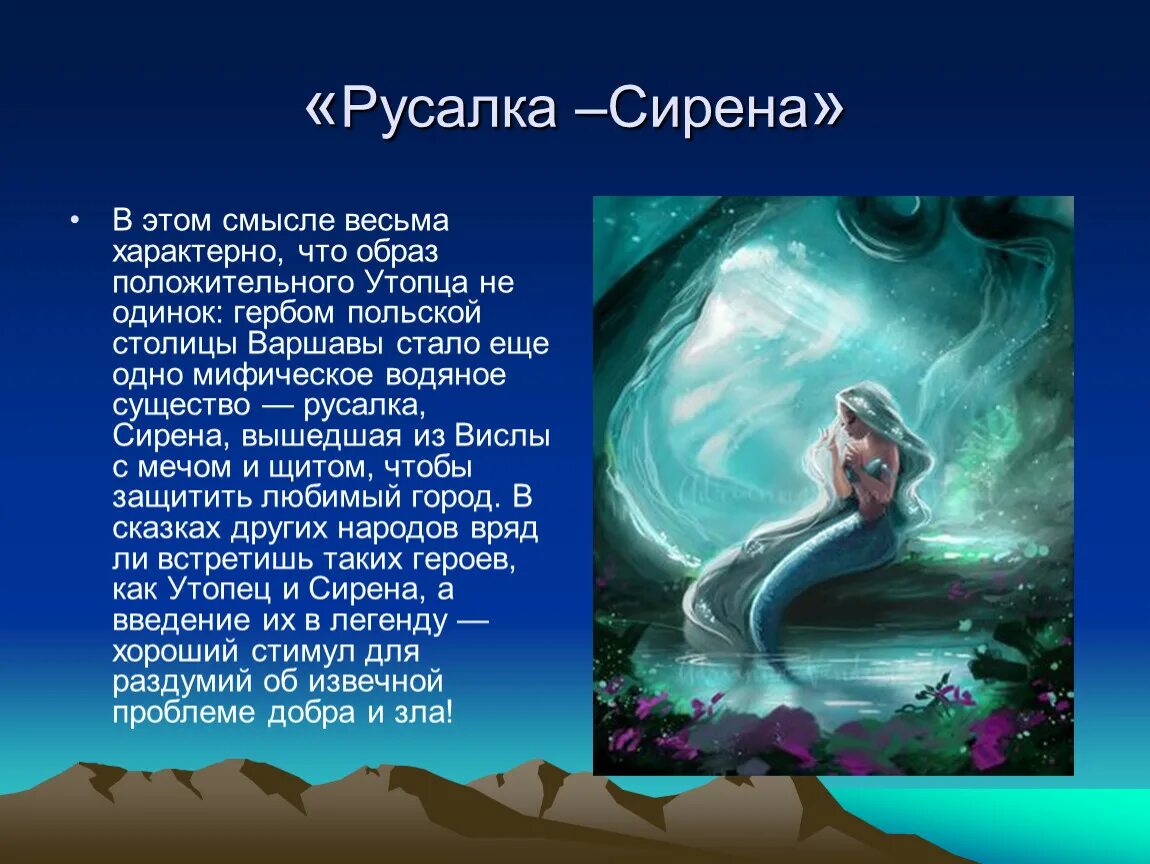 «Русалка –Сирена»

• В этом смысле весьма характерно, что образ положительного Утопца не одинок: гербом польской столицы Варшавы стало еще одно мифическое водяное существо — русалка, Сирена, вышедшая из Вислы с мечом и щитом, чтобы защитить любимый город. В сказках других народов вряд ли встретишь таких героев, как Утопец и Сирена, а введение их в легенду — хороший стимул для раздумий об извечной проблеме добра и зла!